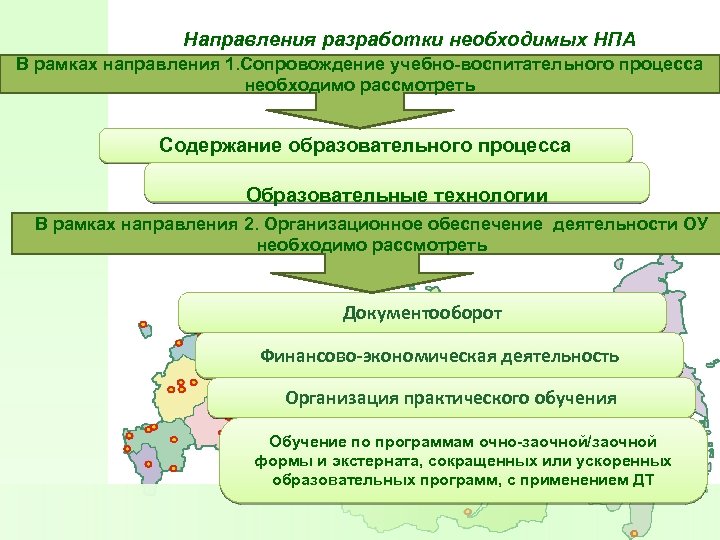 Направления разработки необходимых НПА

В рамках направления 1.Сопровождение учебно-воспитательного процесса необходимо рассмотреть

Содержание образовательного процесса

Образовательные технологии

В рамках направления 2. Организационное обеспечение деятельности ОУ необходимо рассмотреть

Документооборот

Финансово-экономическая деятельность

Организация практического обучения

Обучение по программам очно-заочной/заочной формы и экстерната, сокращенных или ускоренных образовательных программ, с применением ДТ